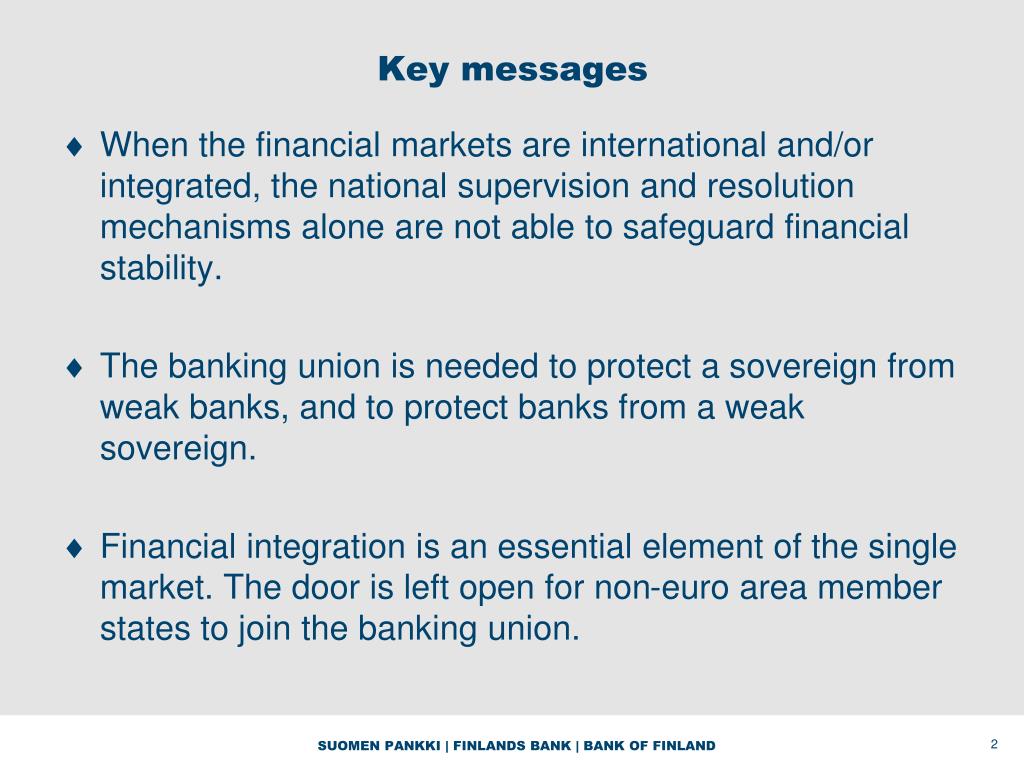 Key messages

♦ When the financial markets are international and/or integrated, the national supervision and resolution mechanisms alone are not able to safeguard financial stability.

♦ The banking union is needed to protect a sovereign from weak banks, and to protect banks from a weak sovereign.

♦ Financial integration is an essential element of the single market. The door is left open for non-euro area member states to join the banking union.

SUOMEN PANKKI | FINLANDS BANK | BANK OF FINLAND

2